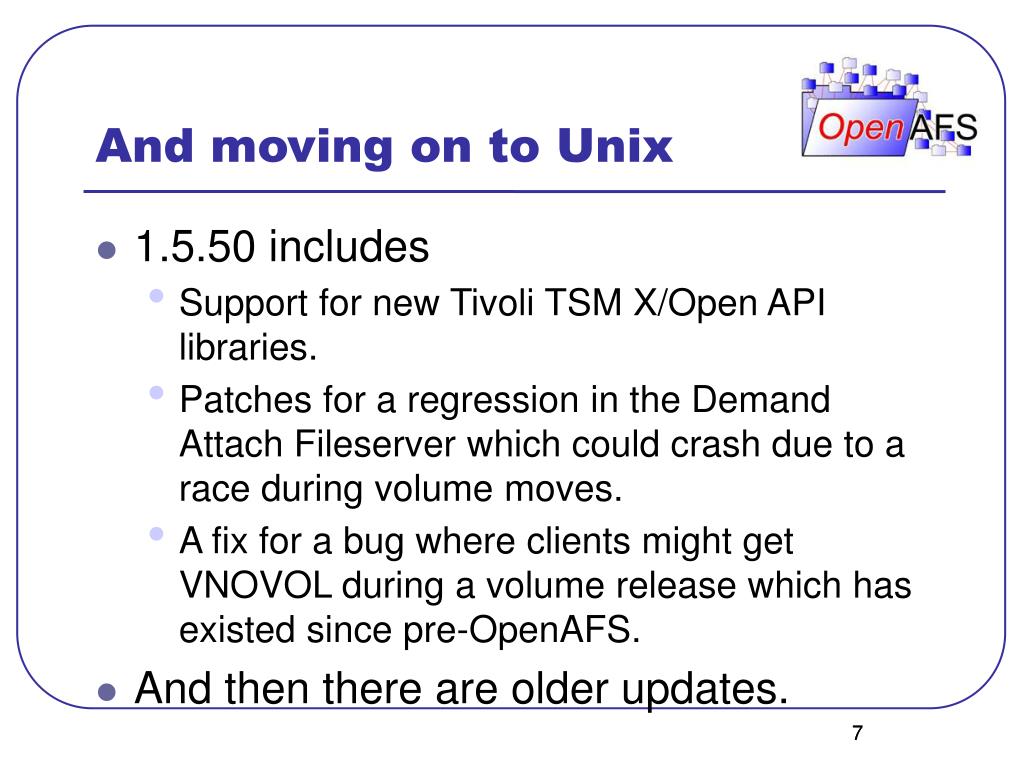 And moving on to Unix

OpenAFS

- 1.5.50 includes
  - Support for new Tivoli TSM X/Open API libraries.
  - Patches for a regression in the Demand Attach Fileserver which could crash due to a race during volume moves.
  - A fix for a bug where clients might get VNOVOL during a volume release which has existed since pre-OpenAFS.
- And then there are older updates.

7